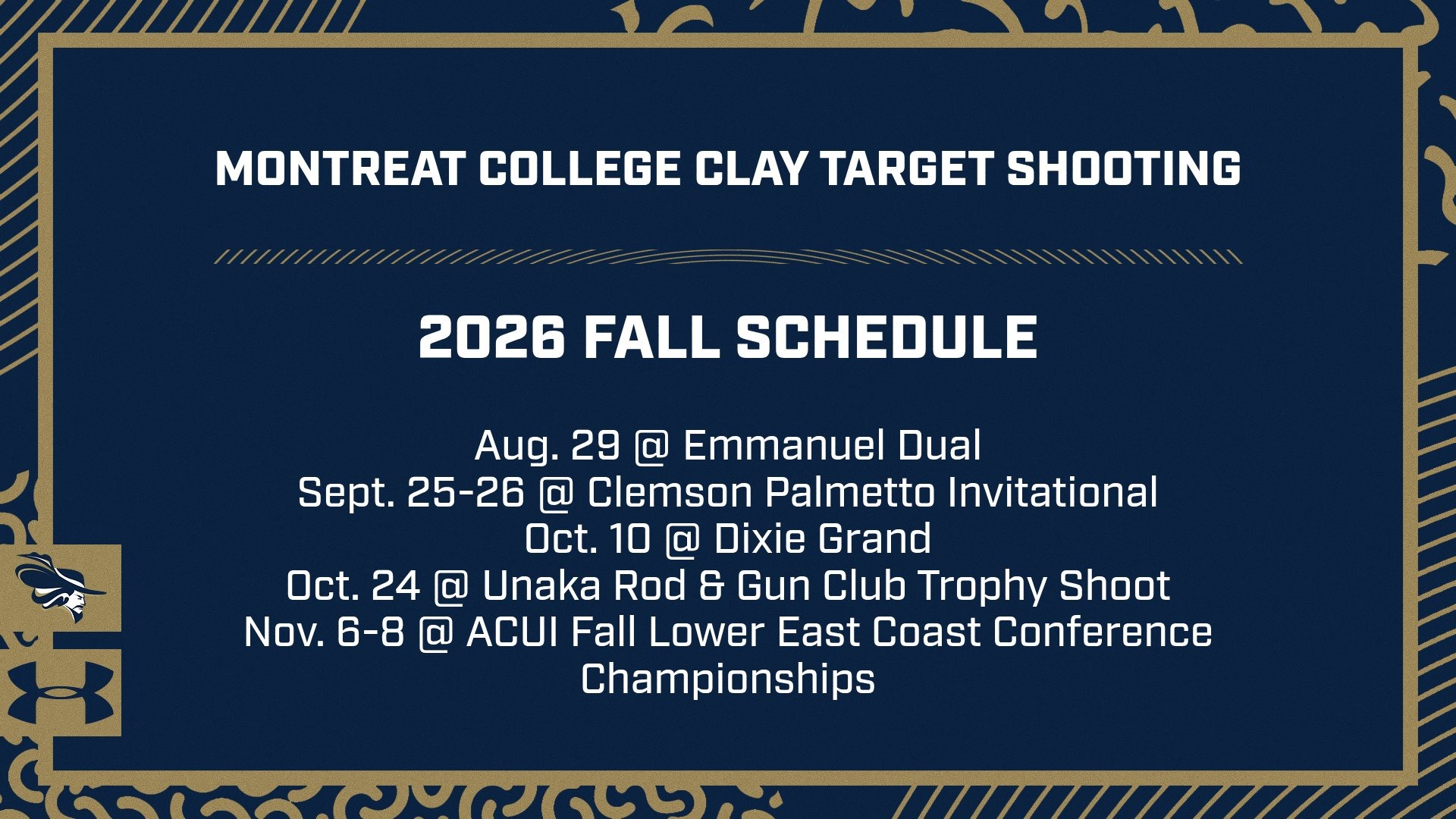 MONTREAT COLLEGE CLAY TARGET SHOOTING

2026 FALL SCHEDULE

Aug. 29 @ Emmanuel Dual
Sept. 25-26 @ Clemson Palmetto Invitational
Oct. 10 @ Dixie Grand
Oct. 24 @ Unaka Rod & Gun Club Trophy Shoot
Nov. 6-8 @ ACUI Fall Lower East Coast Conference Championships